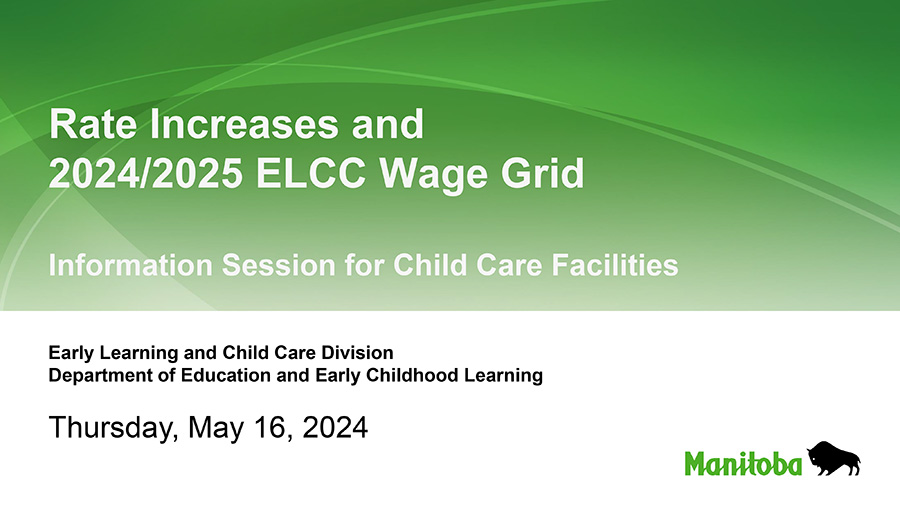 Rate Increases and
2024/2025 ELCC Wage Grid

Information Session for Child Care Facilities

Early Learning and Child Care Division
Department of Education and Early Childhood Learning

Thursday, May 16, 2024

Manitoba